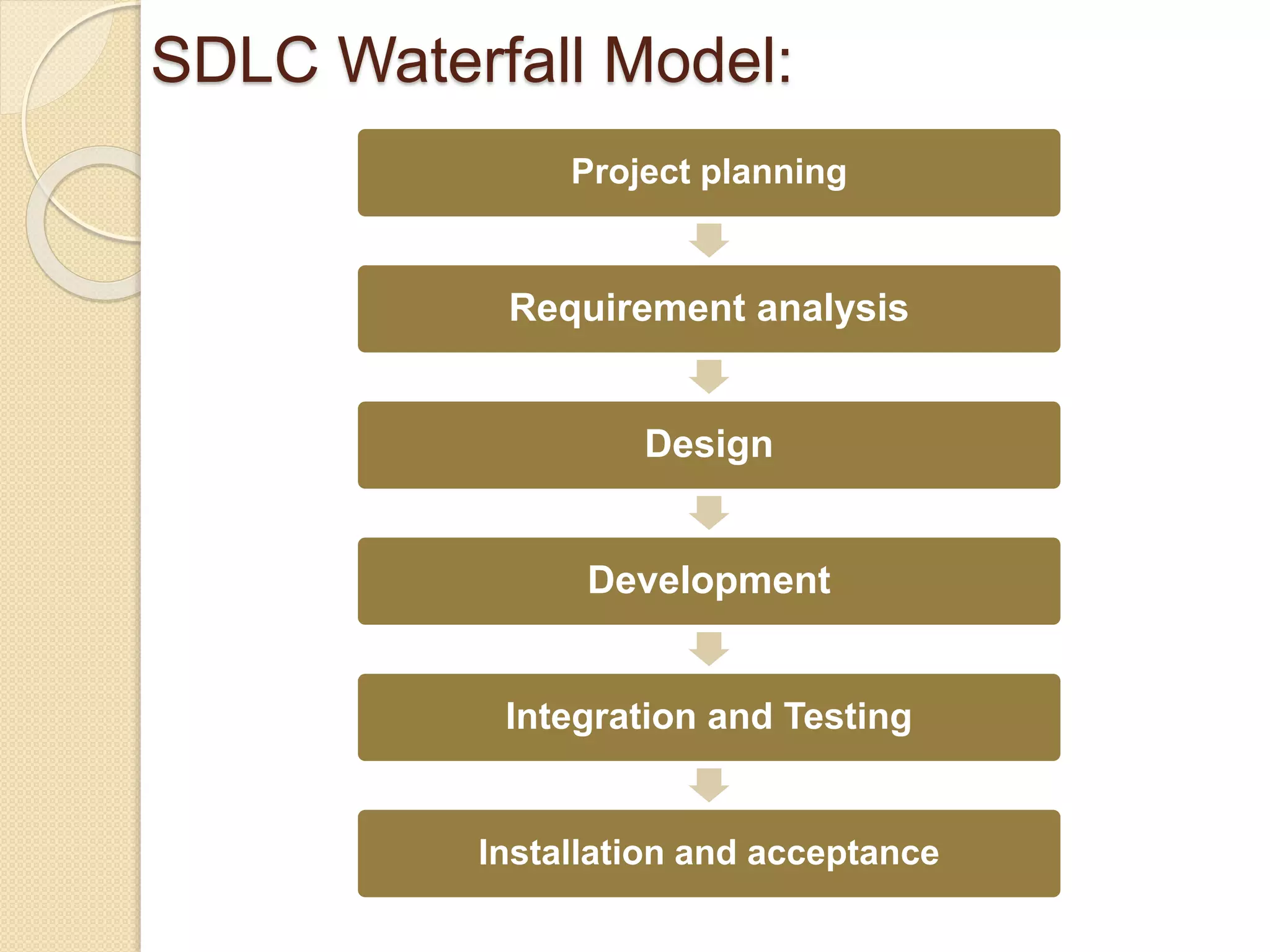 SDLC Waterfall Model:

Project planning

Requirement analysis

Design

Development

Integration and Testing

Installation and acceptance